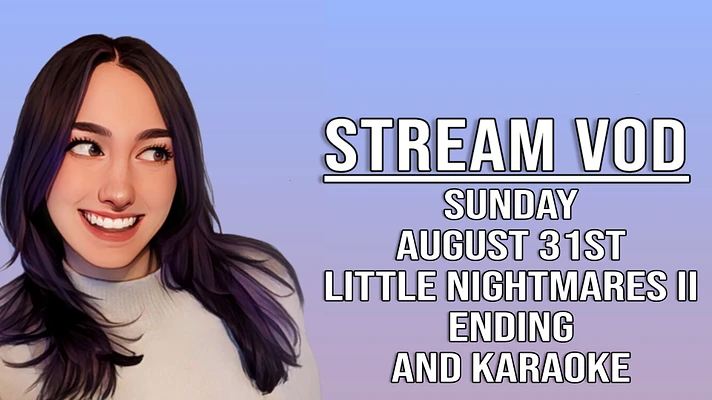 STREAM VOD

SUNDAY
AUGUST 31ST
LITTLE NIGHTMARES II
ENDING
AND KARAOKE